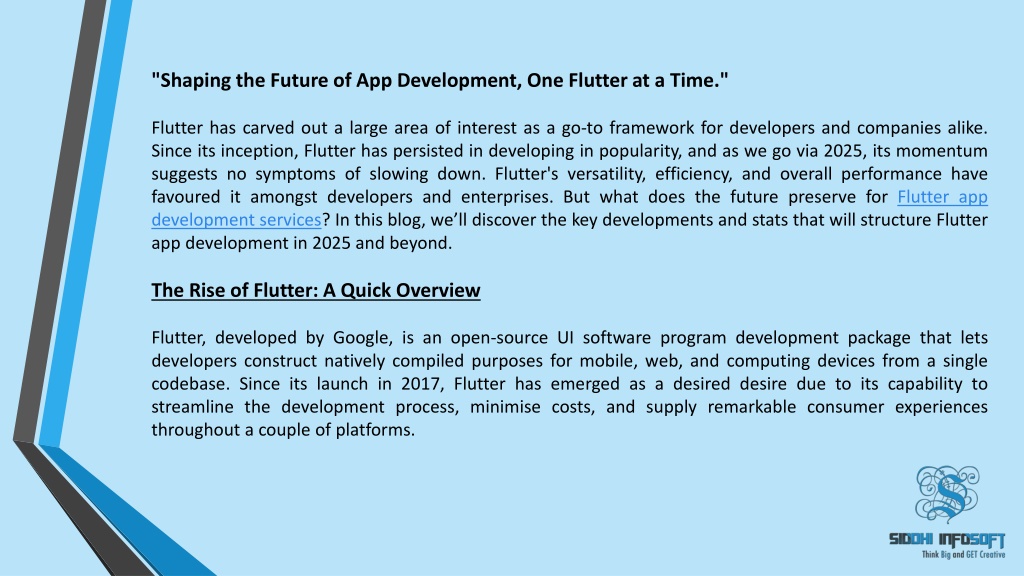 "Shaping the Future of App Development, One Flutter at a Time."

Flutter has carved out a large area of interest as a go-to framework for developers and companies alike. Since its inception, Flutter has persisted in developing in popularity, and as we go via 2025, its momentum suggests no symptoms of slowing down. Flutter's versatility, efficiency, and overall performance have favoured it amongst developers and enterprises. But what does the future preserve for Flutter app development services? In this blog, we'll discover the key developments and stats that will structure Flutter app development in 2025 and beyond.

The Rise of Flutter: A Quick Overview

Flutter, developed by Google, is an open-source UI software program development package that lets developers construct natively compiled purposes for mobile, web, and computing devices from a single codebase. Since its launch in 2017, Flutter has emerged as a desired desire due to its capability to streamline the development process, minimise costs, and supply remarkable consumer experiences throughout a couple of platforms.

SIDDHI INFOSOFT
Think Big and GET Creative